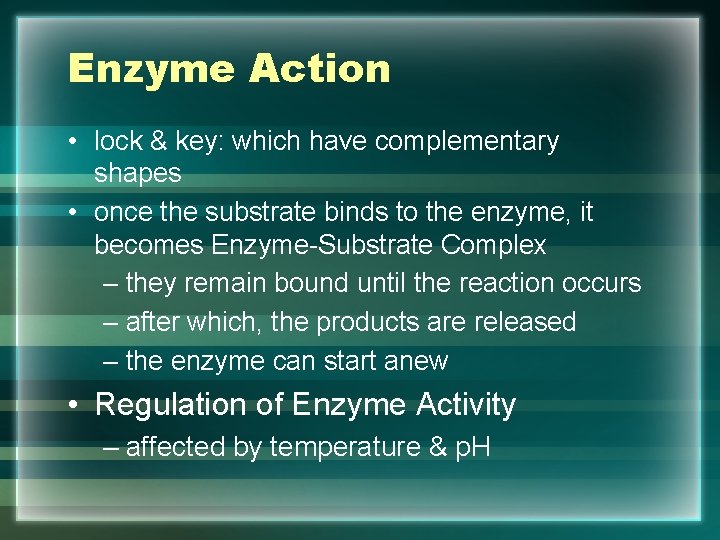 Enzyme Action

• lock & key: which have complementary shapes
• once the substrate binds to the enzyme, it becomes Enzyme-Substrate Complex
– they remain bound until the reaction occurs
– after which, the products are released
– the enzyme can start anew
• Regulation of Enzyme Activity
– affected by temperature & pH